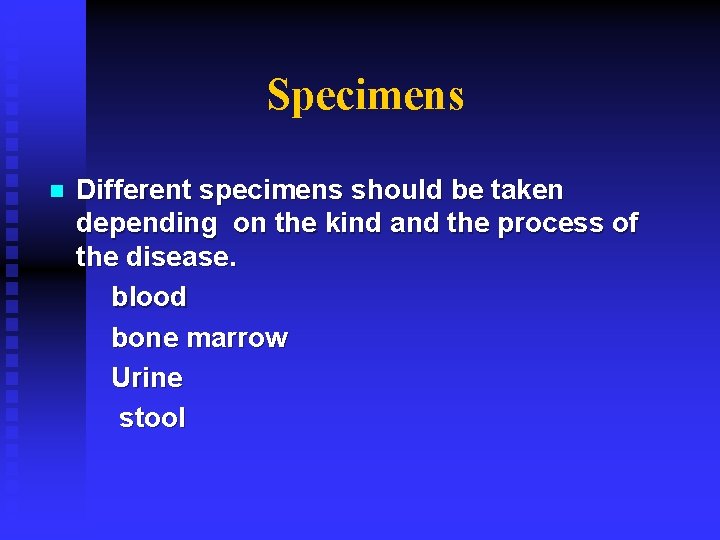 Specimens

Different specimens should be taken depending on the kind and the process of the disease.

blood

bone marrow

Urine

stool